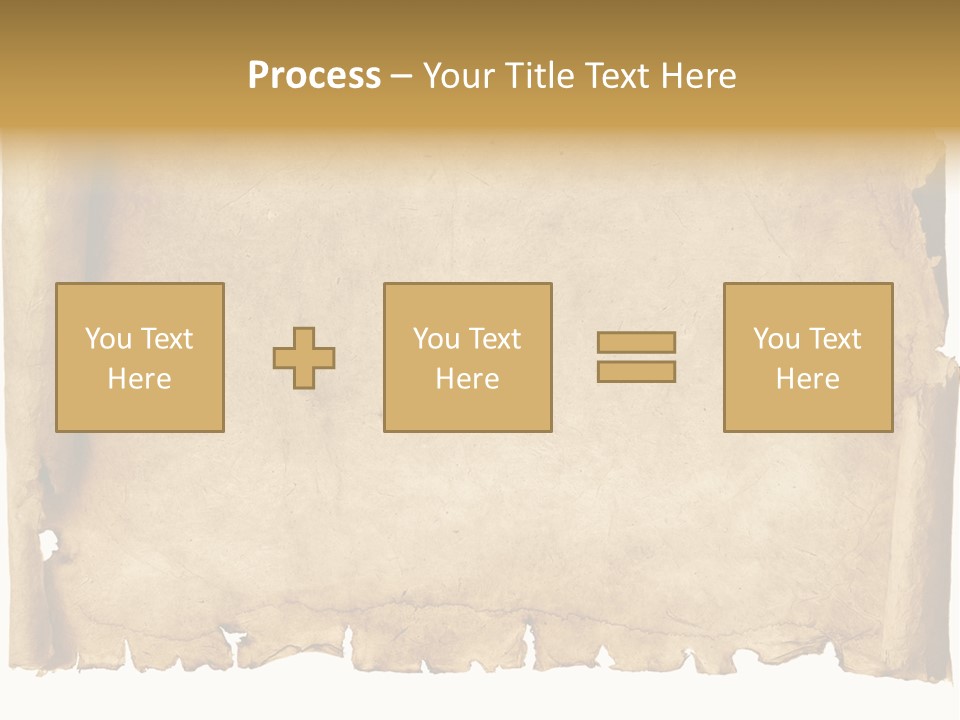 Process – Your Title Text Here

You Text Here

You Text Here

You Text Here